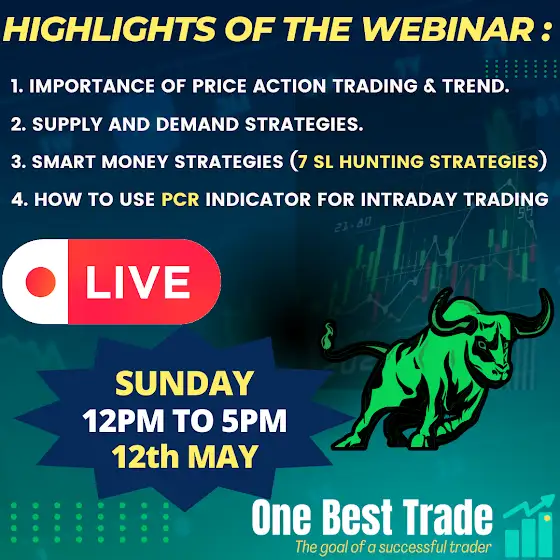 HIGHLIGHTS OF THE WEBINAR :

1. IMPORTANCE OF PRICE ACTION TRADING & TREND.

2. SUPPLY AND DEMAND STRATEGIES.

3. SMART MONEY STRATEGIES (7 SL HUNTING STRATEGIES)

4. HOW TO USE PCR INDICATOR FOR INTRADAY TRADING

LIVE

SUNDAY
12PM TO 5PM
12th MAY

One Best Trade
The goal of a successful trader